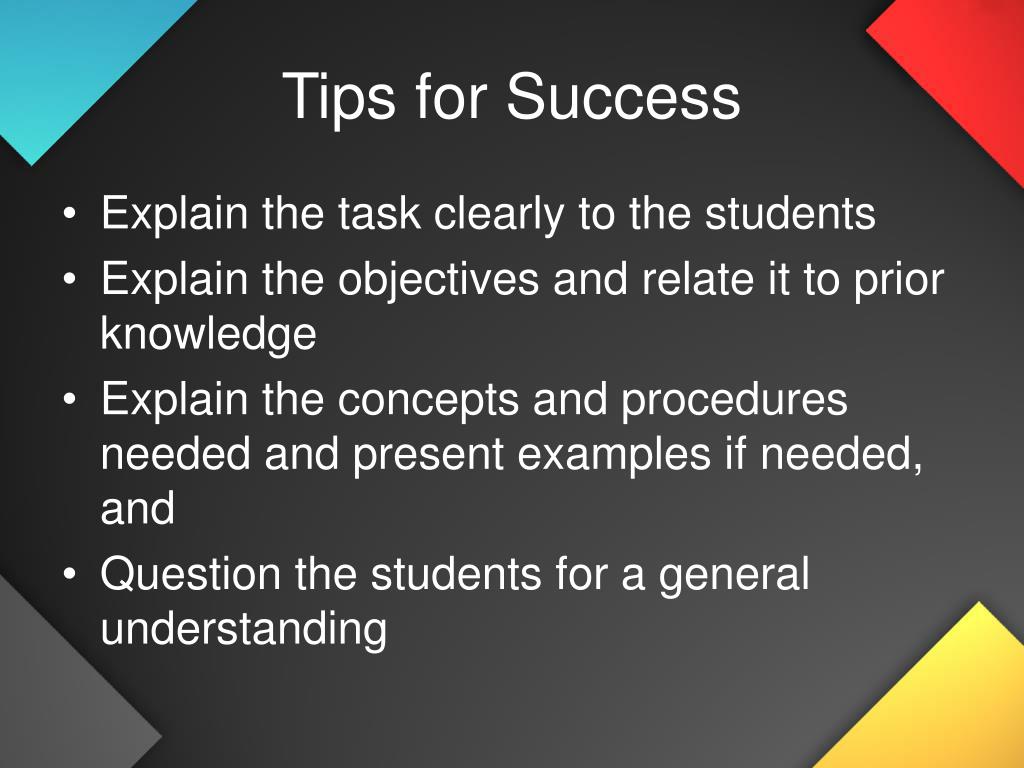 Tips for Success

• Explain the task clearly to the students
• Explain the objectives and relate it to prior knowledge
• Explain the concepts and procedures needed and present examples if needed, and
• Question the students for a general understanding